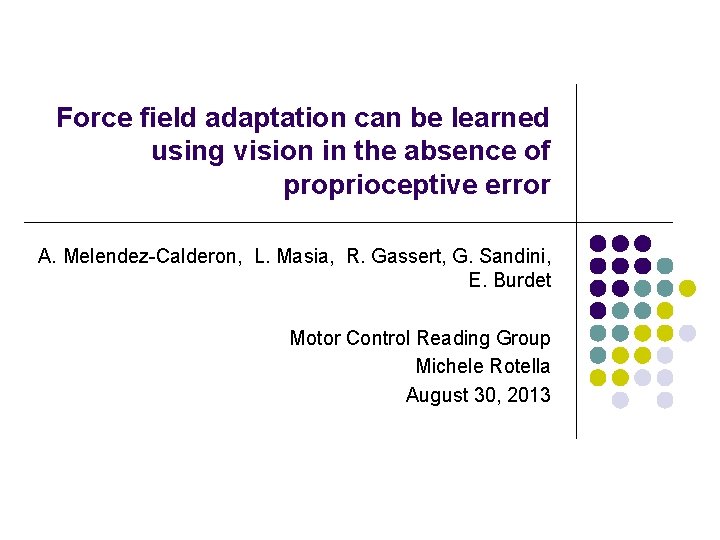 Force field adaptation can be learned using vision in the absence of proprioceptive error

A. Melendez-Calderon, L. Masia, R. Gassert, G. Sandini, E. Burdet

Motor Control Reading Group
Michele Rotella
August 30, 2013